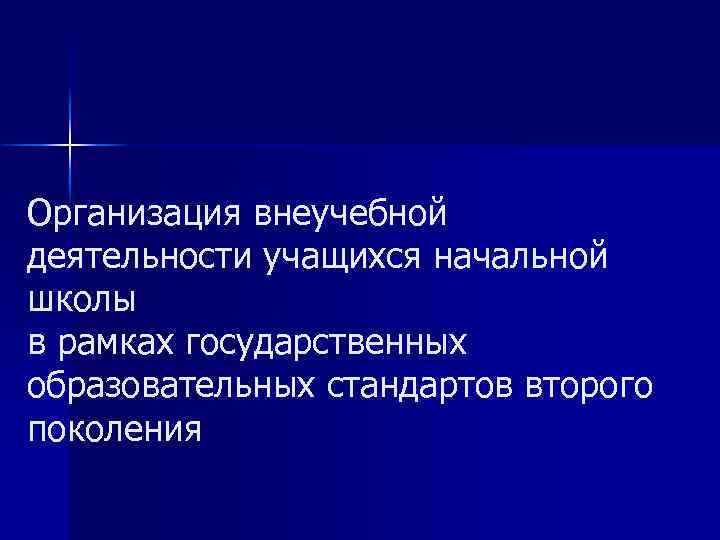 Организация внеучебной деятельности учащихся начальной школы
в рамках государственных образовательных стандартов второго поколения